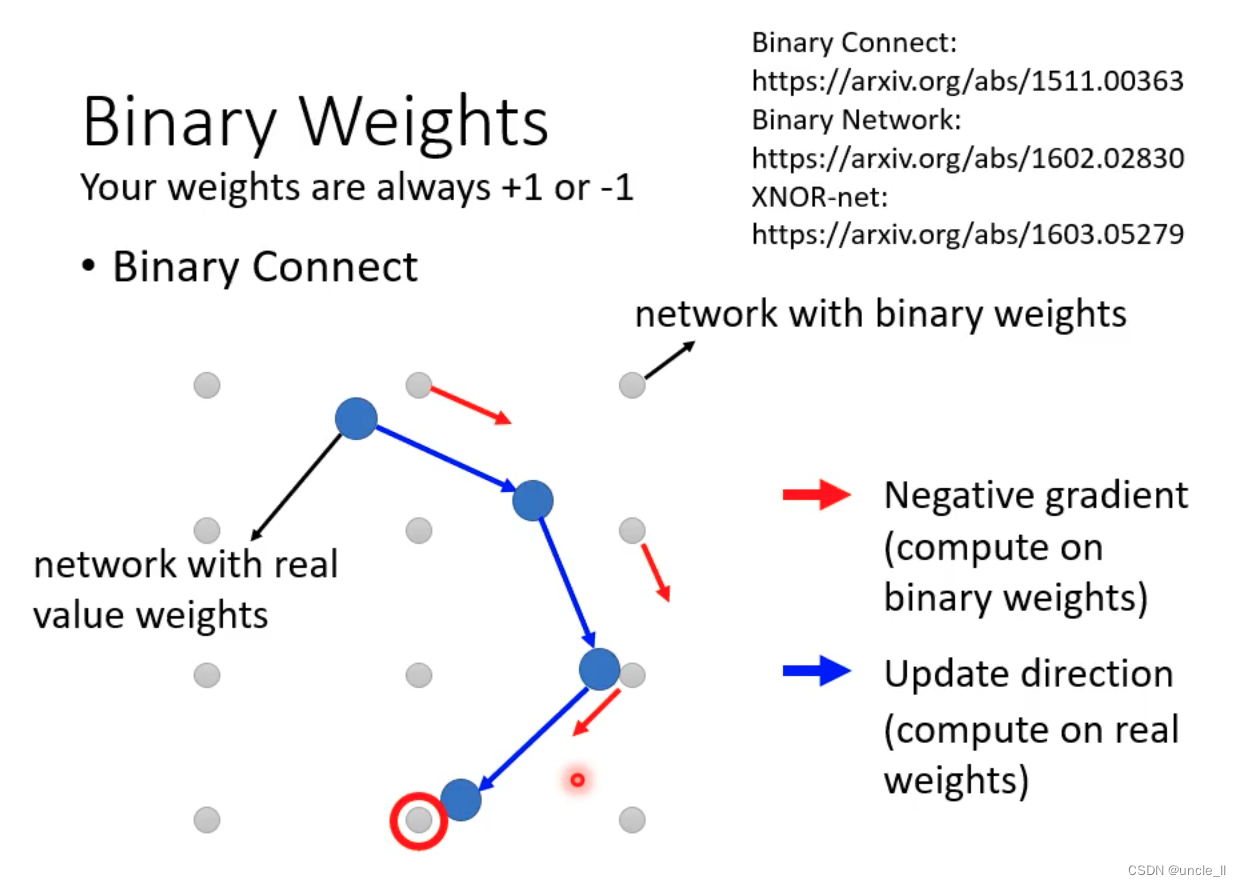 Binary Weights
Your weights are always +1 or -1

Binary Connect:
https://arxiv.org/abs/1511.00363
Binary Network:
https://arxiv.org/abs/1602.02830
XNOR-net:
https://arxiv.org/abs/1603.05279

• Binary Connect

network with binary weights

network with real value weights

Negative gradient (compute on binary weights)

Update direction (compute on real weights)

CSDN @uncle_ll